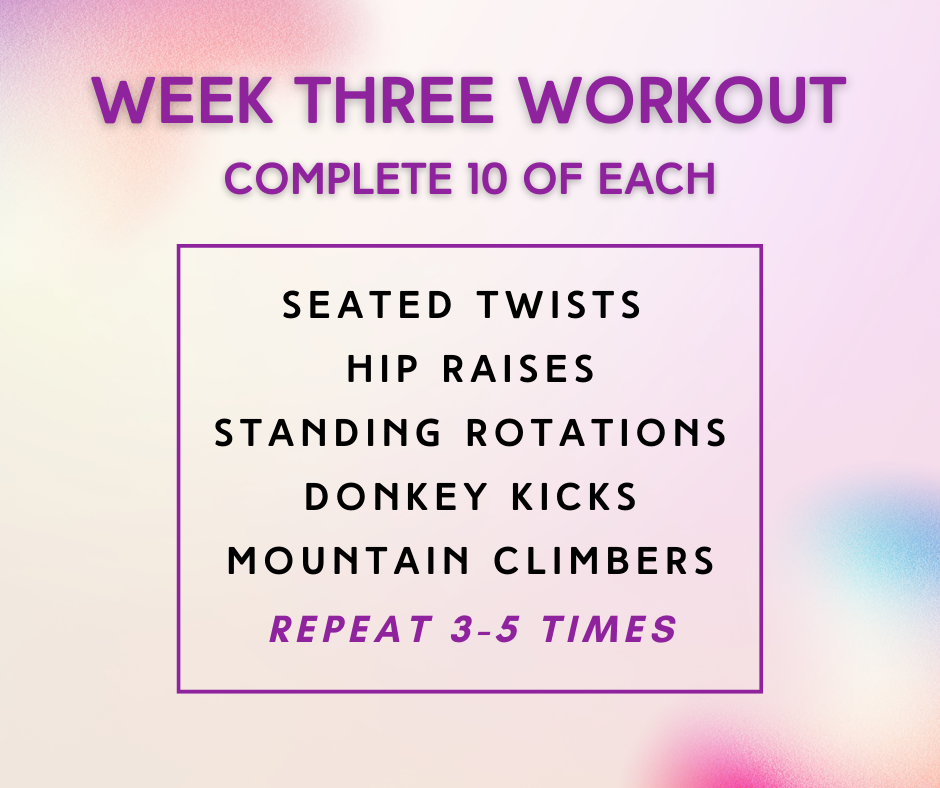 WEEK THREE WORKOUT
COMPLETE 10 OF EACH

SEATED TWISTS
HIP RAISES
STANDING ROTATIONS
DONKEY KICKS
MOUNTAIN CLIMBERS
REPEAT 3-5 TIMES